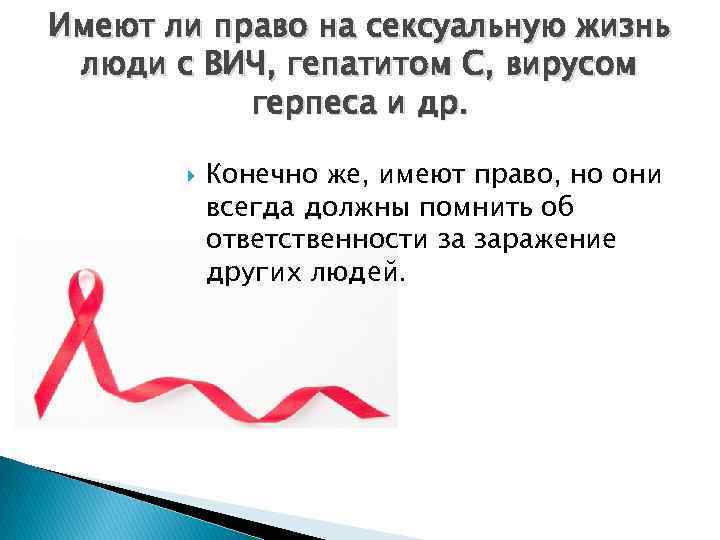 Имеют ли право на сексуальную жизнь люди с ВИЧ, гепатитом С, вирусом герпеса и др.

Конечно же, имеют право, но они всегда должны помнить об ответственности за заражение других людей.